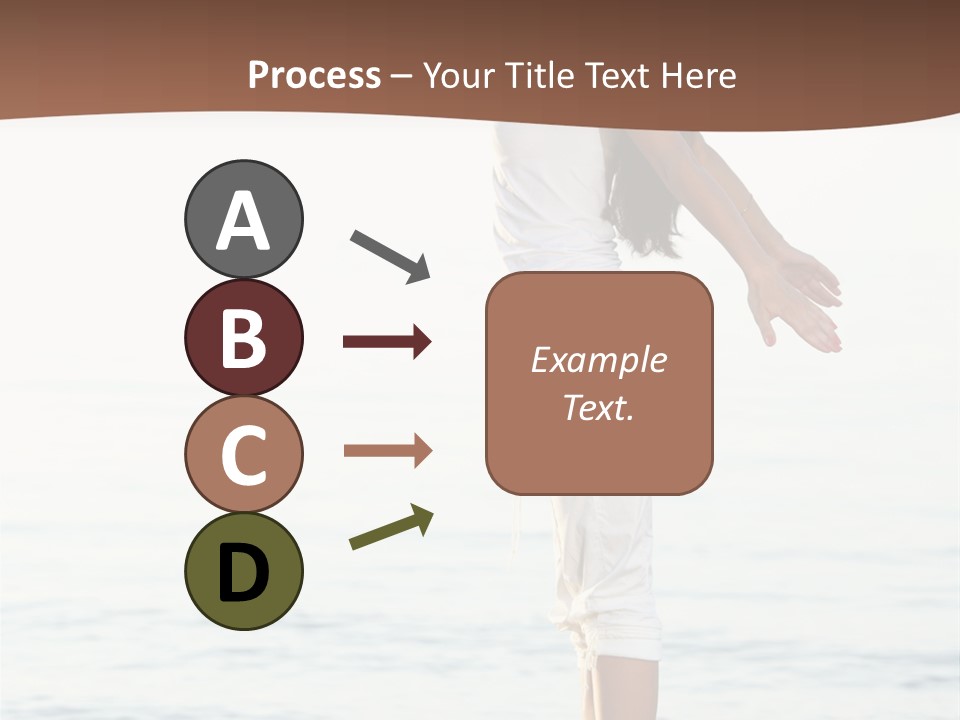 Process – Your Title Text Here

A

B

C

D

Example Text.